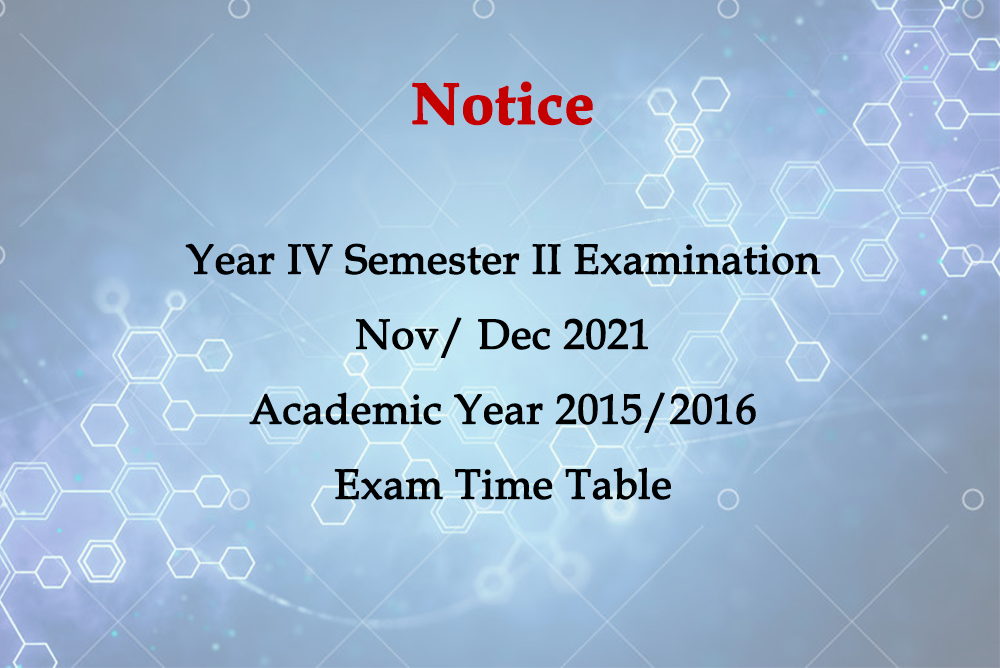 Notice

Year IV Semester II Examination

Nov/ Dec 2021

Academic Year 2015/2016

Exam Time Table